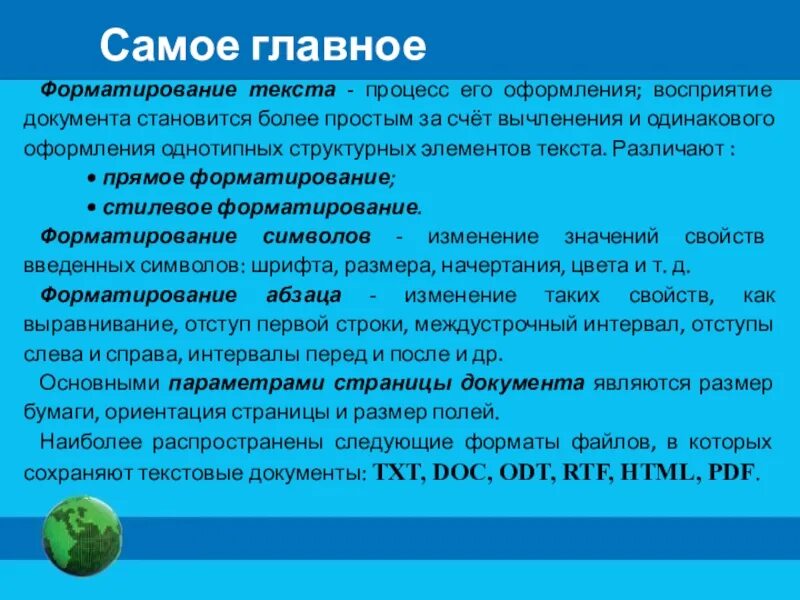 Самое главное

Форматирование текста - процесс его оформления; восприятие документа становится более простым за счёт вычленения и одинакового оформления однотипных структурных элементов текста. Различают :

• прямое форматирование;
• стилевое форматирование.

Форматирование символов - изменение значений свойств введенных символов: шрифта, размера, начертания, цвета и т. д.

Форматирование абзаца - изменение таких свойств, как выравнивание, отступ первой строки, междустрочный интервал, отступы слева и справа, интервалы перед и после и др.

Основными параметрами страницы документа являются размер бумаги, ориентация страницы и размер полей.

Наиболее распространены следующие форматы файлов, в которых сохраняют текстовые документы: TXT, DOC, ODT, RTF, HTML, PDF.